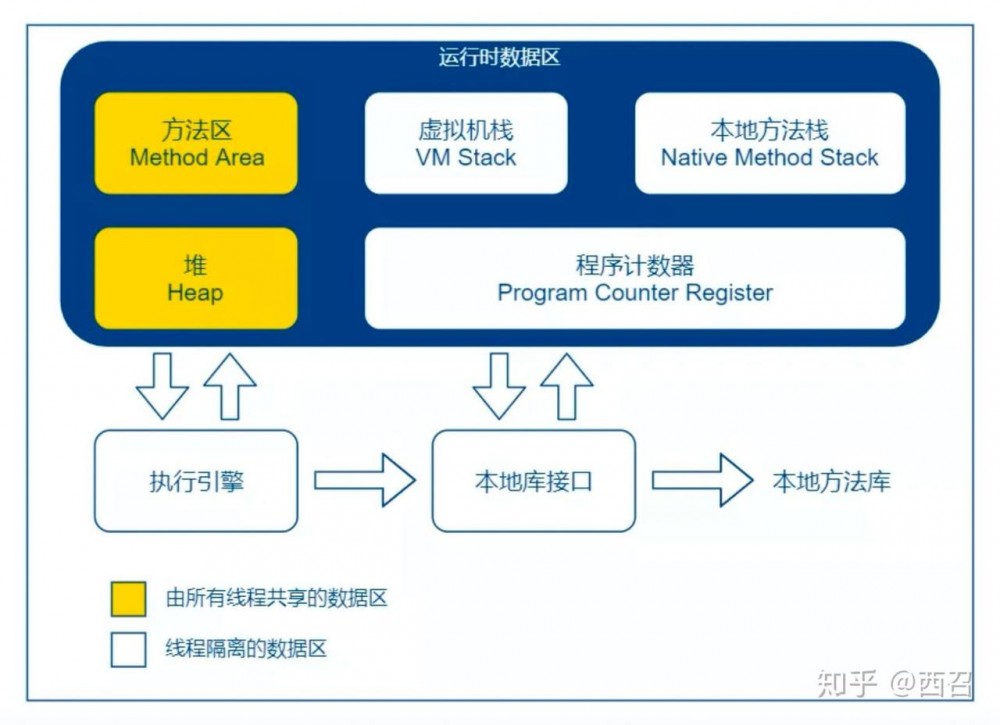 运行时数据区

方法区
Method Area

虚拟机栈
VM Stack

本地方法栈
Native Method Stack

堆
Heap

程序计数器
Program Counter Register

执行引擎

本地库接口

本地方法库

由所有线程共享的数据区

线程隔离的数据区

知乎 @西召